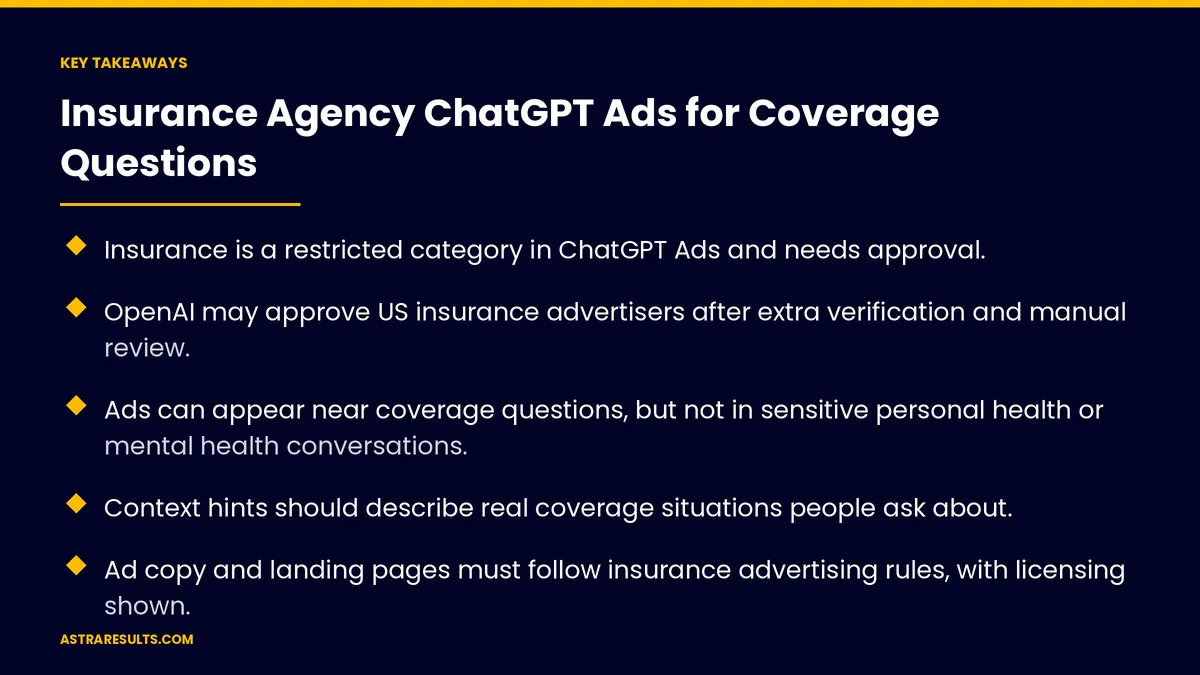 KEY TAKEAWAYS

Insurance Agency ChatGPT Ads for Coverage Questions

• Insurance is a restricted category in ChatGPT Ads and needs approval.

• OpenAI may approve US insurance advertisers after extra verification and manual review.

• Ads can appear near coverage questions, but not in sensitive personal health or mental health conversations.

• Context hints should describe real coverage situations people ask about.

• Ad copy and landing pages must follow insurance advertising rules, with licensing shown.

ASTRARESULTS.COM